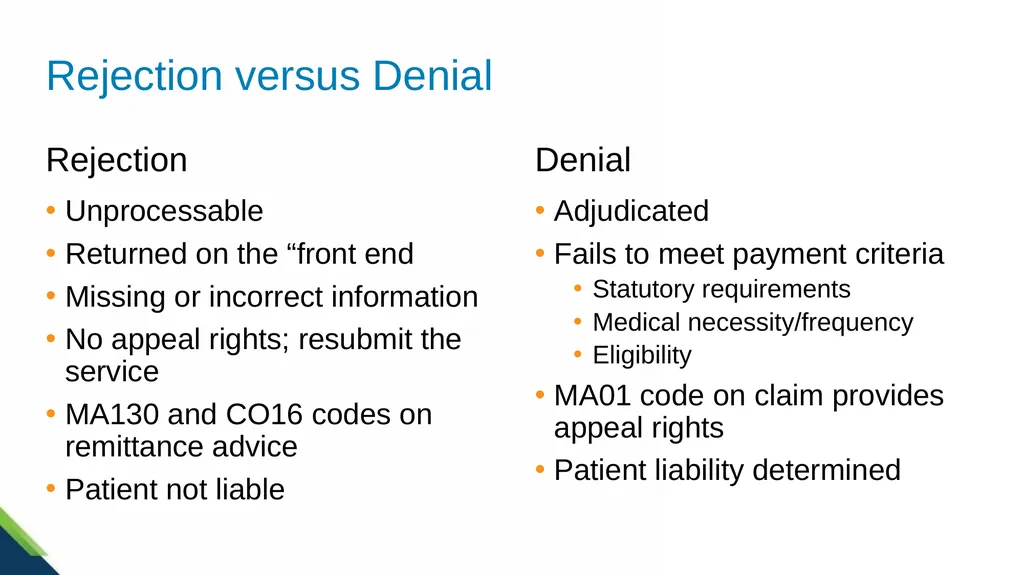 Rejection versus Denial

Rejection

• Unprocessable
• Returned on the “front end
• Missing or incorrect information
• No appeal rights; resubmit the service
• MA130 and CO16 codes on remittance advice
• Patient not liable

Denial

• Adjudicated
• Fails to meet payment criteria
  • Statutory requirements
  • Medical necessity/frequency
  • Eligibility
• MA01 code on claim provides appeal rights
• Patient liability determined